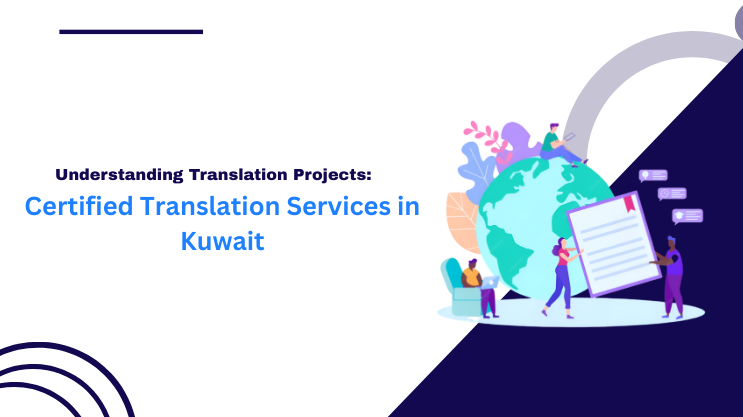 Understanding Translation Projects:

Certified Translation Services in Kuwait